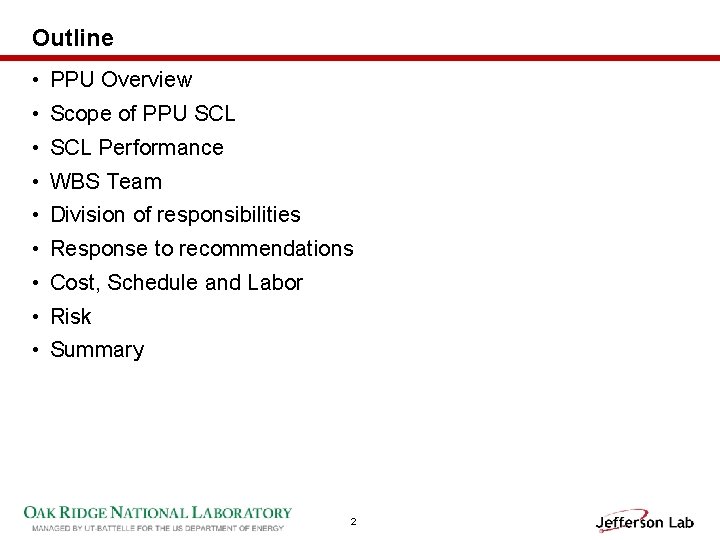 Outline

• PPU Overview
• Scope of PPU SCL
• SCL Performance
• WBS Team
• Division of responsibilities
• Response to recommendations
• Cost, Schedule and Labor
• Risk
• Summary

OAK RIDGE NATIONAL LABORATORY
MANAGED BY UT-BATTELLE FOR THE US DEPARTMENT OF ENERGY

2

Jefferson Lab